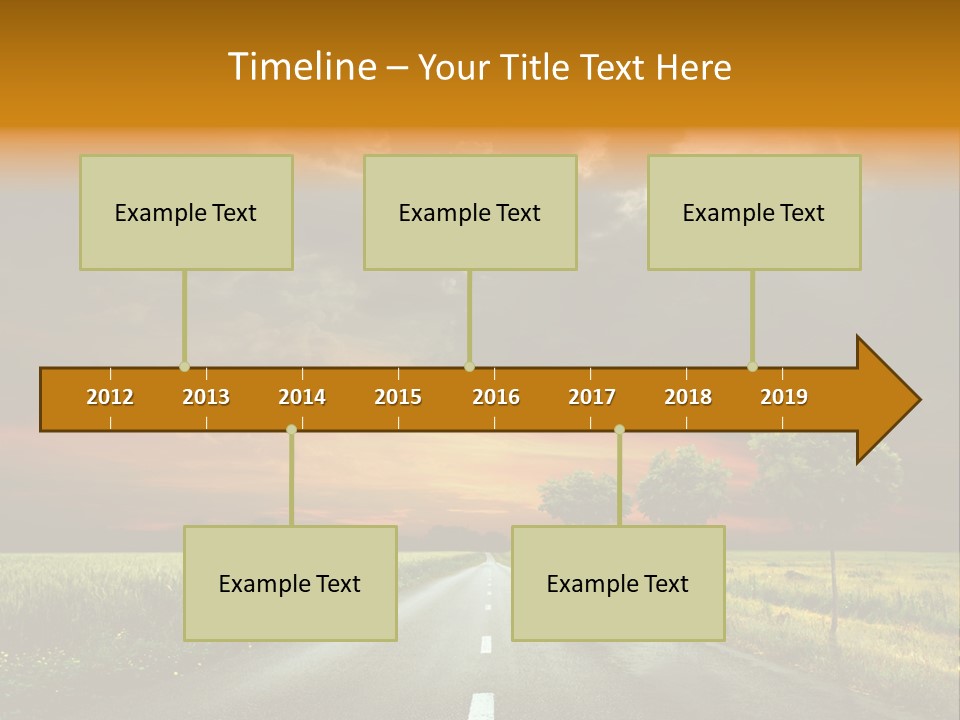 Timeline – Your Title Text Here

Example Text

Example Text

Example Text

2012 2013 2014 2015 2016 2017 2018 2019

Example Text

Example Text